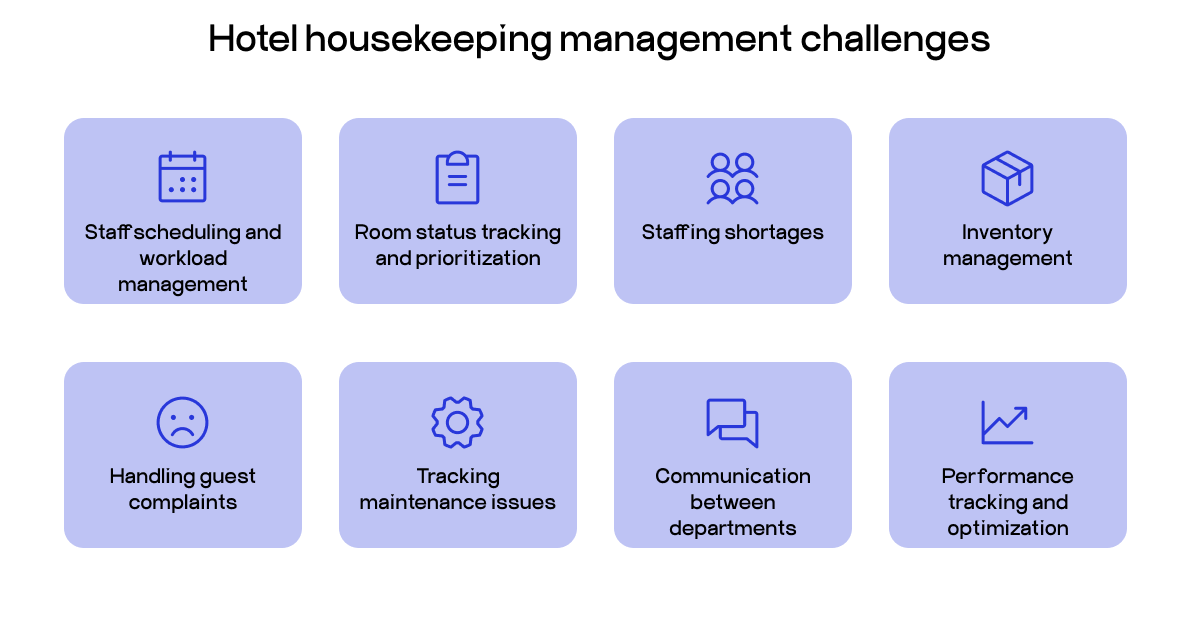 Hotel housekeeping management challenges

Staff scheduling and workload management

Room status tracking and prioritization

Staffing shortages

Inventory management

Handling guest complaints

Tracking maintenance issues

Communication between departments

Performance tracking and optimization